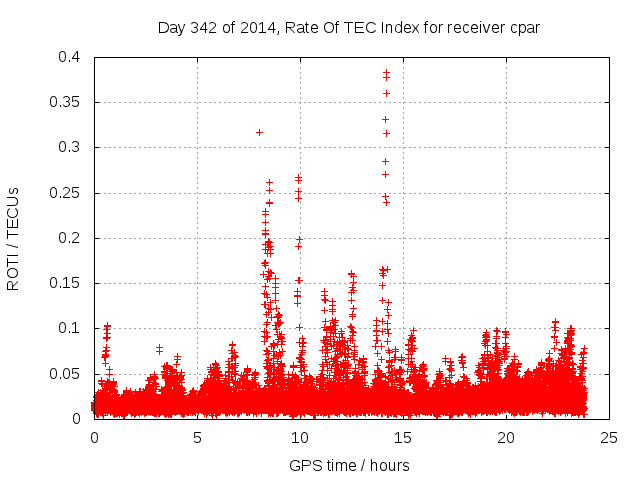 Day 342 of 2014, Rate Of TEC Index for receiver cpar

ROTI / TECUs

0.4
0.35
0.3
0.25
0.2
0.15
0.1
0.05
0

0
5
10
15
20
25

GPS time / hours